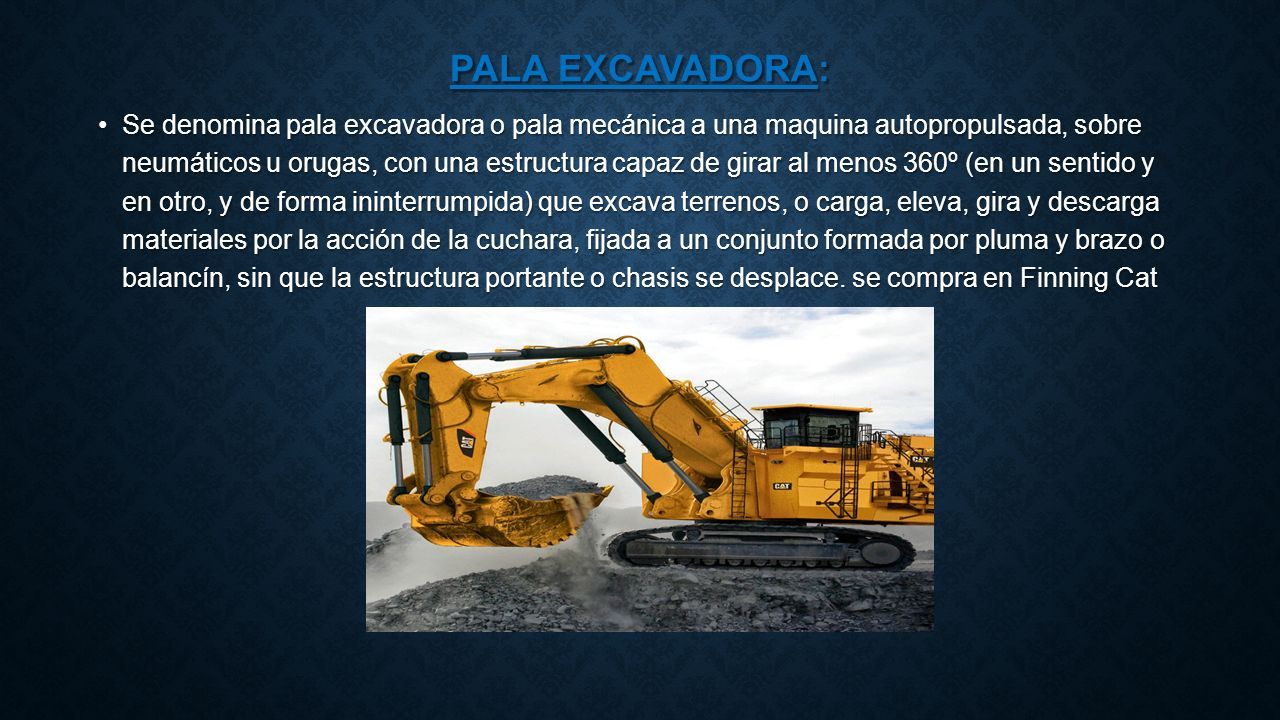 PALA EXCAVADORA:

• Se denomina pala excavadora o pala mecánica a una maquina autopropulsada, sobre neumáticos u orugas, con una estructura capaz de girar al menos 360º (en un sentido y en otro, y de forma ininterrumpida) que excava terrenos, o carga, eleva, gira y descarga materiales por la acción de la cuchara, fijada a un conjunto formada por pluma y brazo o balancín, sin que la estructura portante o chasis se desplace. se compra en Finning Cat

CAT
CAT
CAT